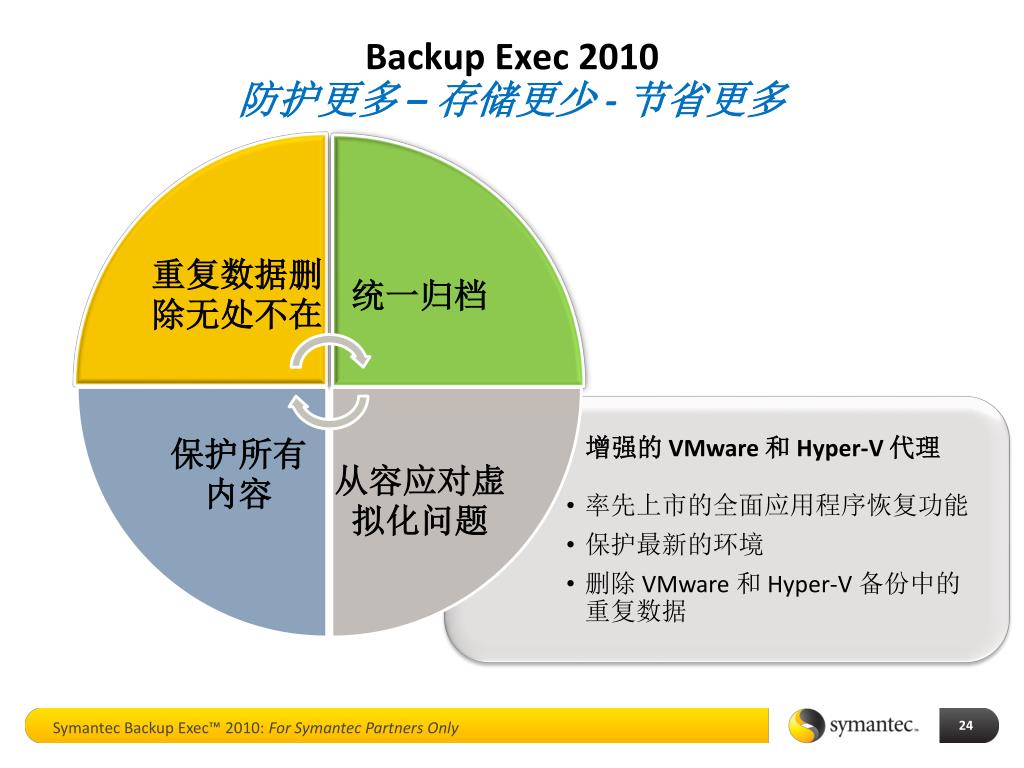 Backup Exec 2010
防护更多 – 存储更少 - 节省更多

重复数据删除无处不在

统一归档

保护所有内容

从容应对虚拟化问题

增强的 VMware 和 Hyper-V 代理

• 率先上市的全面应用程序恢复功能
• 保护最新的环境
• 删除 VMware 和 Hyper-V 备份中的重复数据

Symantec Backup Exec™ 2010: For Symantec Partners Only

symantec.

24